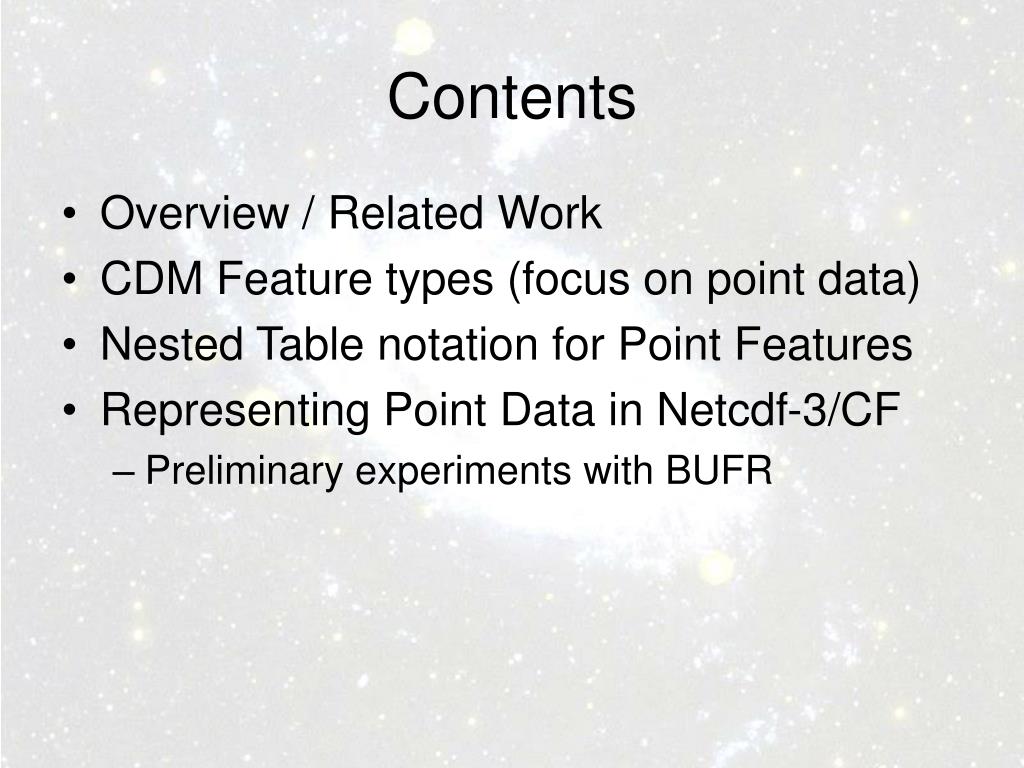 Contents

• Overview / Related Work
• CDM Feature types (focus on point data)
• Nested Table notation for Point Features
• Representing Point Data in Netcdf-3/CF
– Preliminary experiments with BUFR